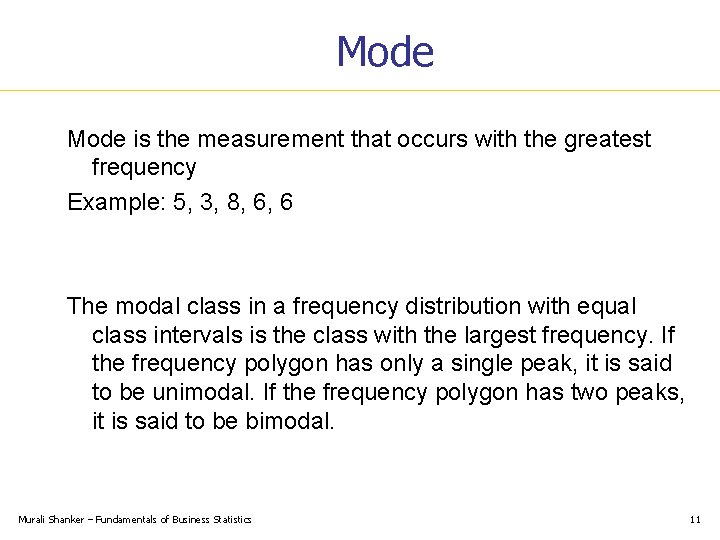 Mode

Mode is the measurement that occurs with the greatest frequency

Example: 5, 3, 8, 6, 6

The modal class in a frequency distribution with equal class intervals is the class with the largest frequency. If the frequency polygon has only a single peak, it is said to be unimodal. If the frequency polygon has two peaks, it is said to be bimodal.

Murali Shanker – Fundamentals of Business Statistics

11